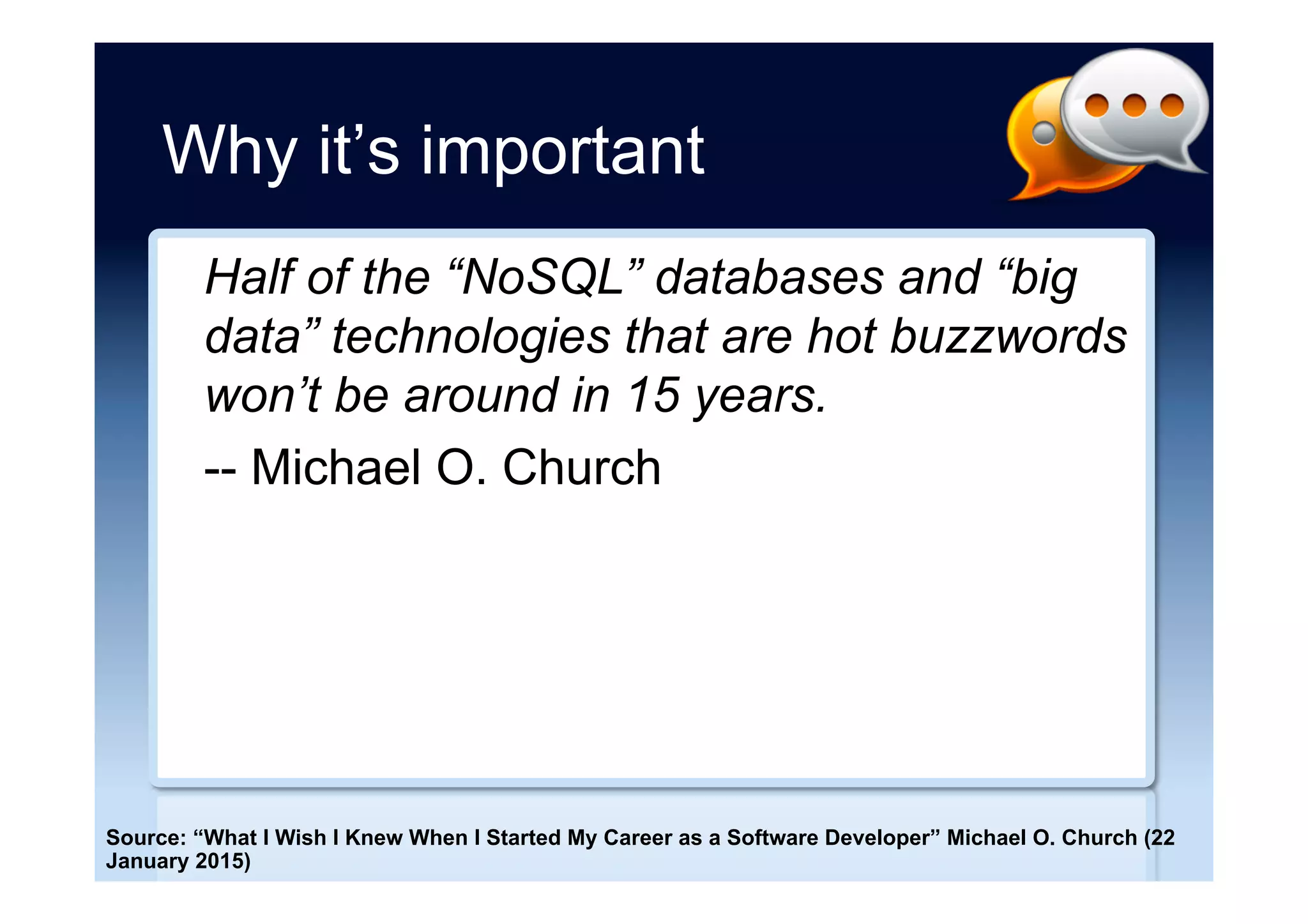 Why it’s important

Half of the “NoSQL” databases and “big data” technologies that are hot buzzwords won’t be around in 15 years.

-- Michael O. Church

Source: “What I Wish I Knew When I Started My Career as a Software Developer” Michael O. Church (22 January 2015)